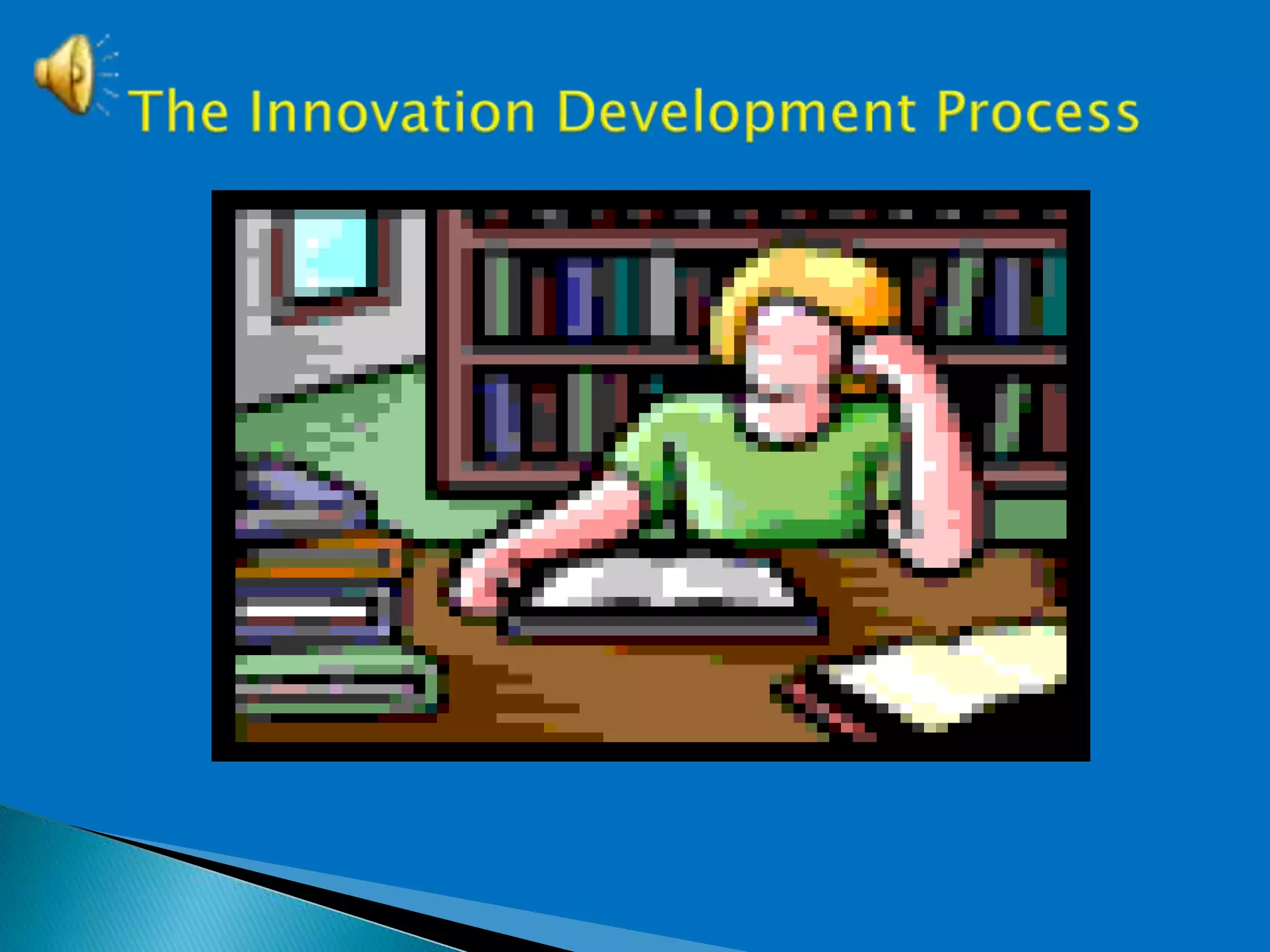 The Innovation Development Process